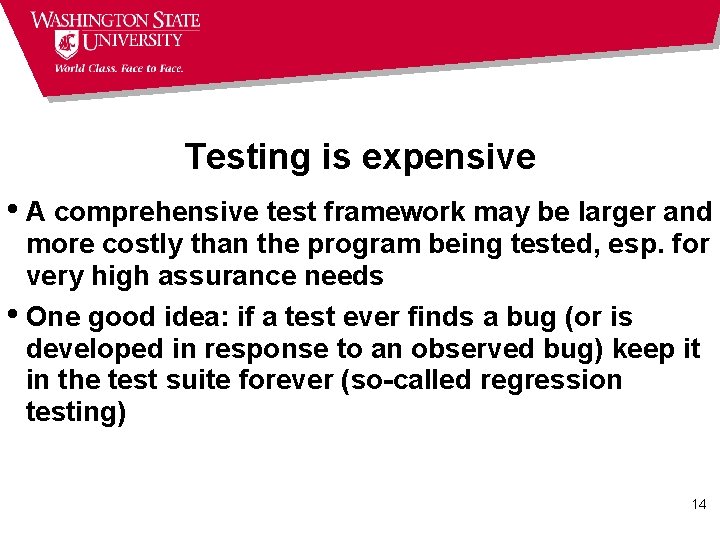 WASHINGTON STATE
UNIVERSITY
World Class. Face to Face.

Testing is expensive

• A comprehensive test framework may be larger and more costly than the program being tested, esp. for very high assurance needs

• One good idea: if a test ever finds a bug (or is developed in response to an observed bug) keep it in the test suite forever (so-called regression testing)

14